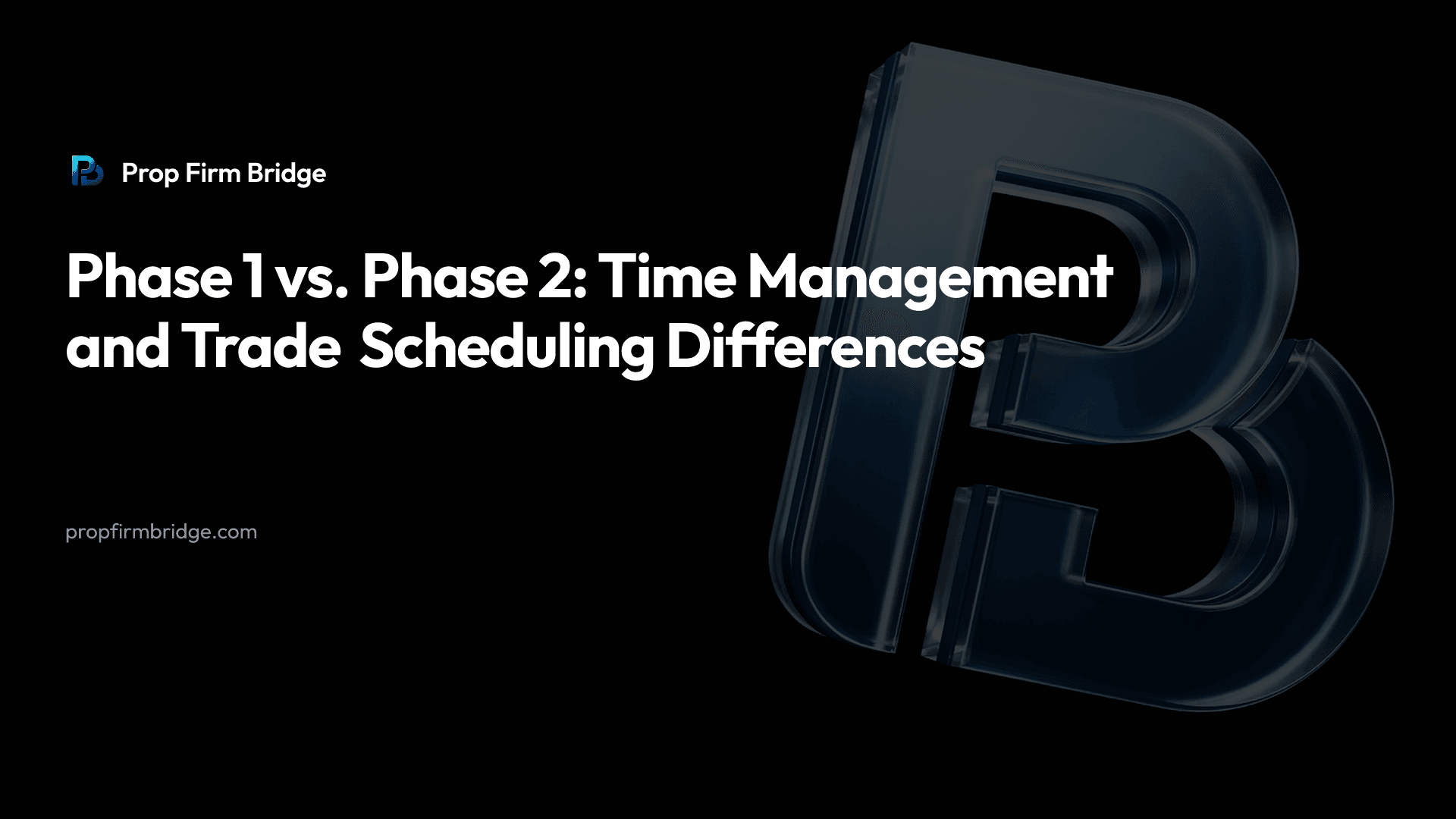 Prop Firm Bridge

Phase 1 vs. Phase 2: Time Management and Trade Scheduling Differences

propfirmbridge.com